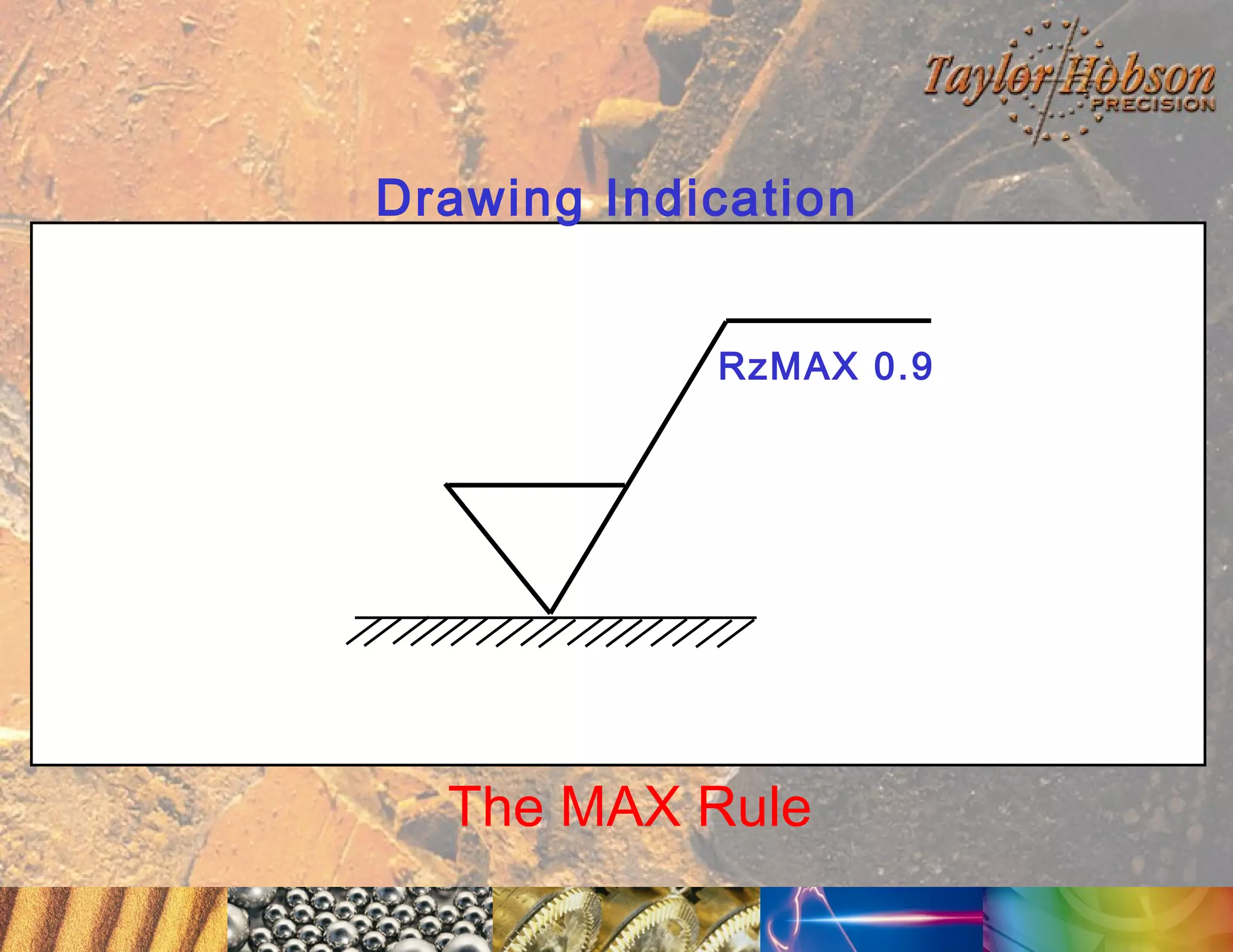 Taylor Hobson PRECISION

Drawing Indication

RzMAX 0.9

The MAX Rule